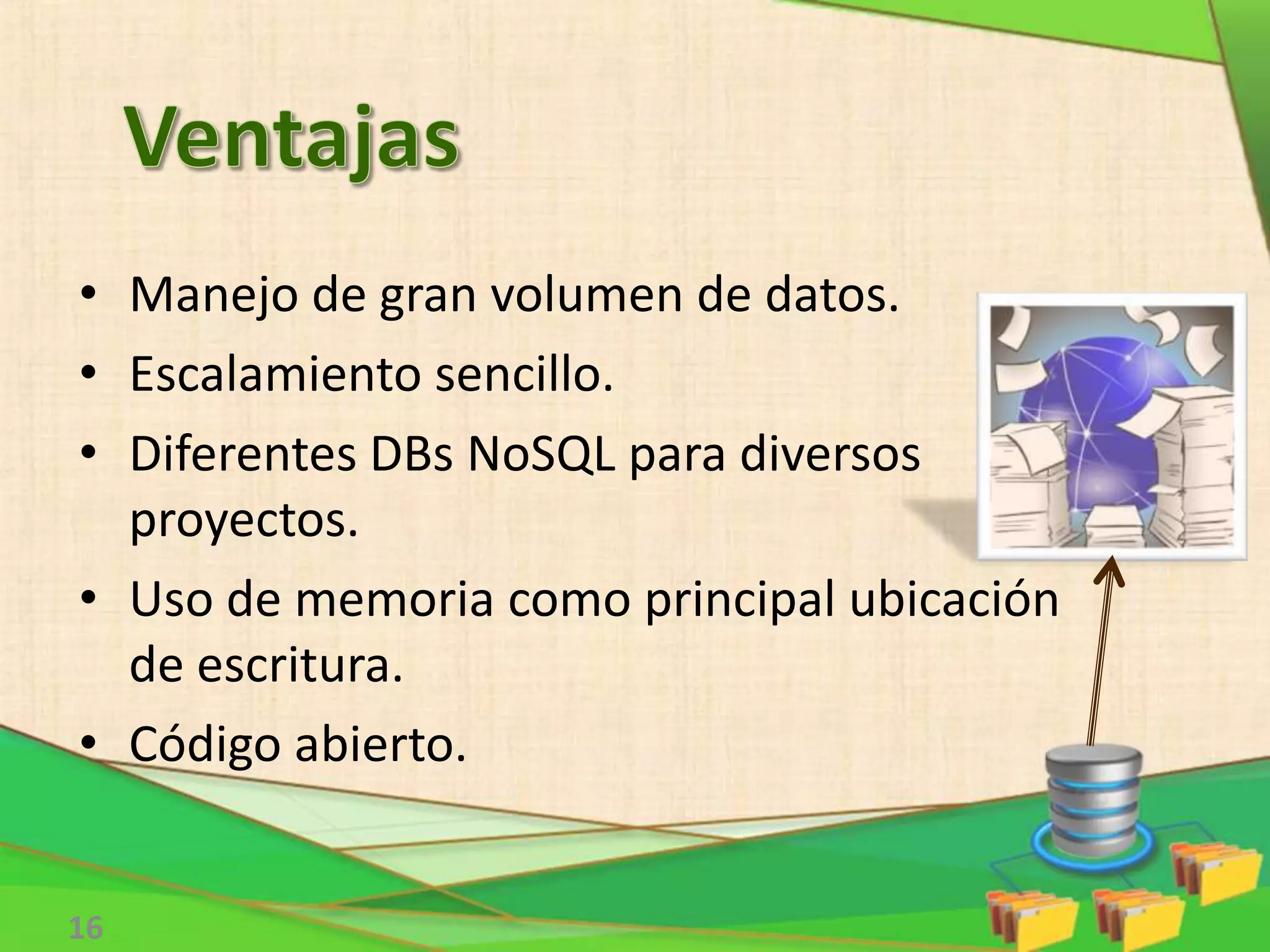 Ventajas

• Manejo de gran volumen de datos.

• Escalamiento sencillo.

• Diferentes DBs NoSQL para diversos proyectos.

• Uso de memoria como principal ubicación de escritura.

• Código abierto.

16